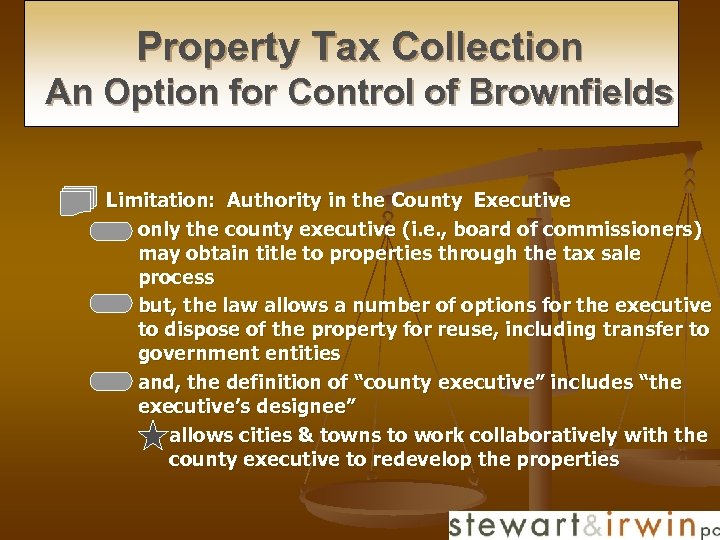 Property Tax Collection
An Option for Control of Brownfields

Limitation: Authority in the County Executive

only the county executive (i.e., board of commissioners) may obtain title to properties through the tax sale process

but, the law allows a number of options for the executive to dispose of the property for reuse, including transfer to government entities

and, the definition of “county executive” includes “the executive’s designee”

allows cities & towns to work collaboratively with the county executive to redevelop the properties

stewart&irwin pc